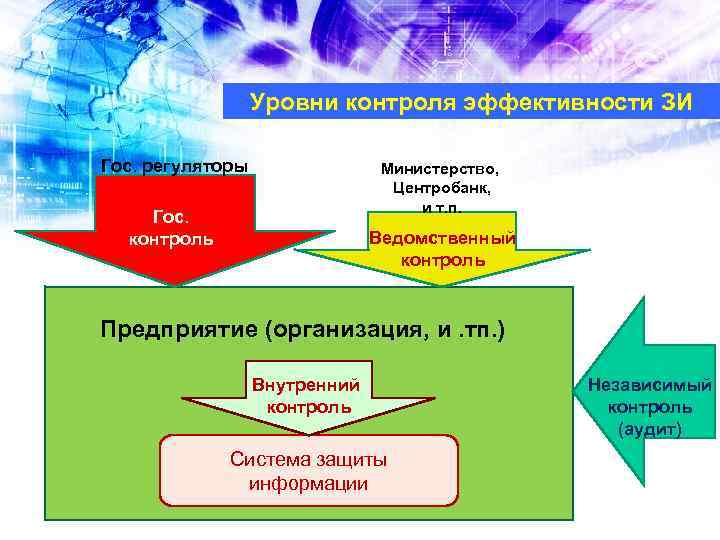 Уровни контроля эффективности ЗИ

Гос. регуляторы

Гос. контроль

Министерство, Центробанк, и т.п.

Ведомственный контроль

Предприятие (организация, и .тп.)

Внутренний контроль

Система защиты информации

Независимый контроль (аудит)